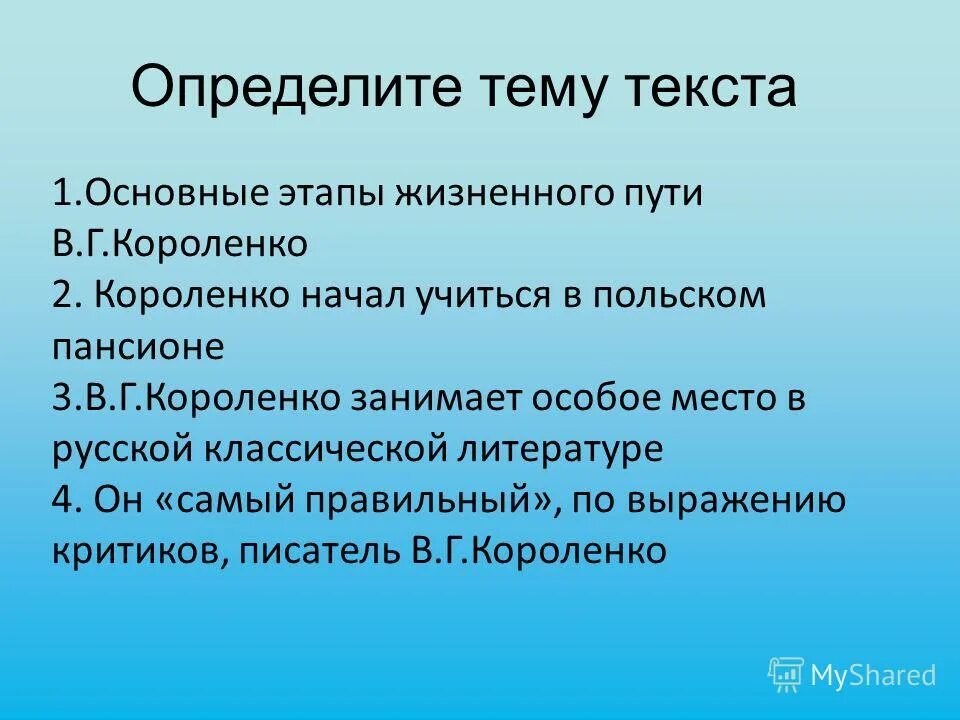 Определите тему текста

1.Основные этапы жизненного пути В.Г.Короленко
2. Короленко начал учиться в польском пансионе
3.В.Г.Короленко занимает особое место в русской классической литературе
4. Он «самый правильный», по выражению критиков, писатель В.Г.Короленко

MyShared